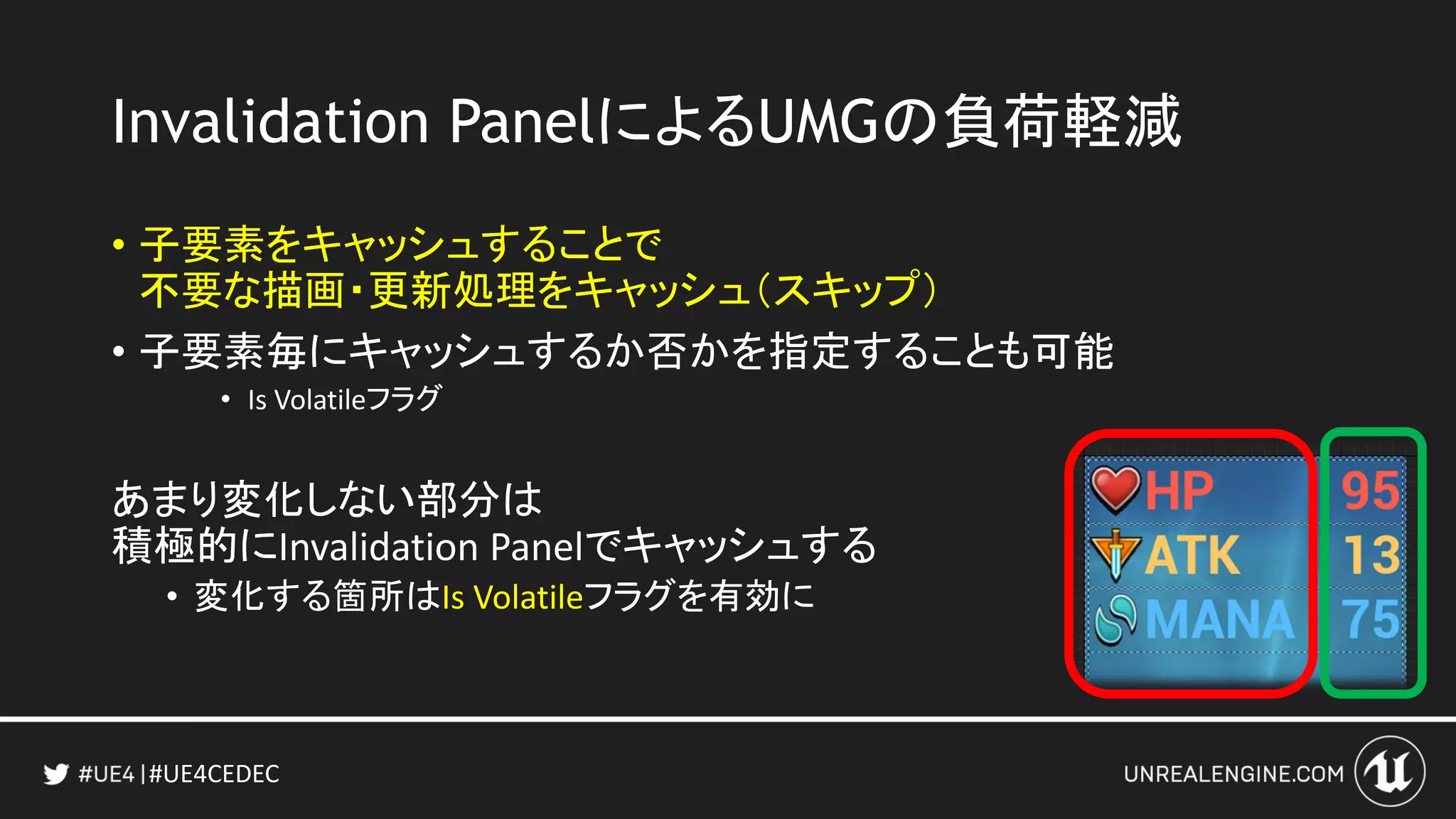 Invalidation PanelによるUMGの負荷軽減

• 子要素をキャッシュすることで
不要な描画・更新処理をキャッシュ(スキップ)

• 子要素毎にキャッシュするか否かを指定することも可能
• Is Volatileフラグ

あまり変化しない部分は
積極的にInvalidation Panelでキャッシュする
• 変化する箇所はIs Volatileフラグを有効に

HP 95
ATK 13
MANA 75

#UE4 | #UE4CEDEC

UNREALENGINE.COM